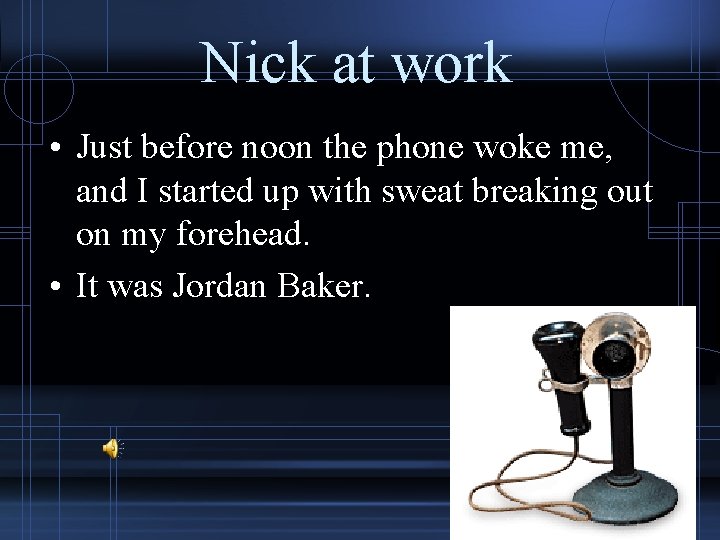 Nick at work

• Just before noon the phone woke me, and I started up with sweat breaking out on my forehead.
• It was Jordan Baker.